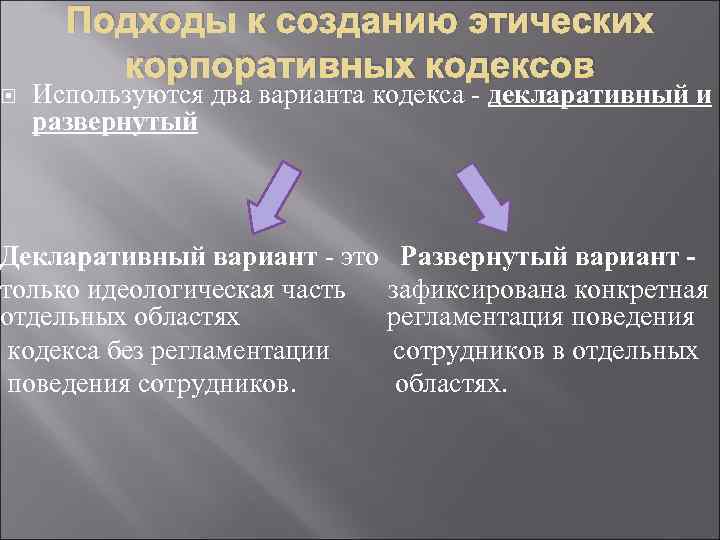 Подходы к созданию этических корпоративных кодексов

Используются два варианта кодекса - декларативный и развернутый

Декларативный вариант - это только идеологическая часть отдельных областях кодекса без регламентации поведения сотрудников.

Развернутый вариант - зафиксирована конкретная регламентация поведения сотрудников в отдельных областях.